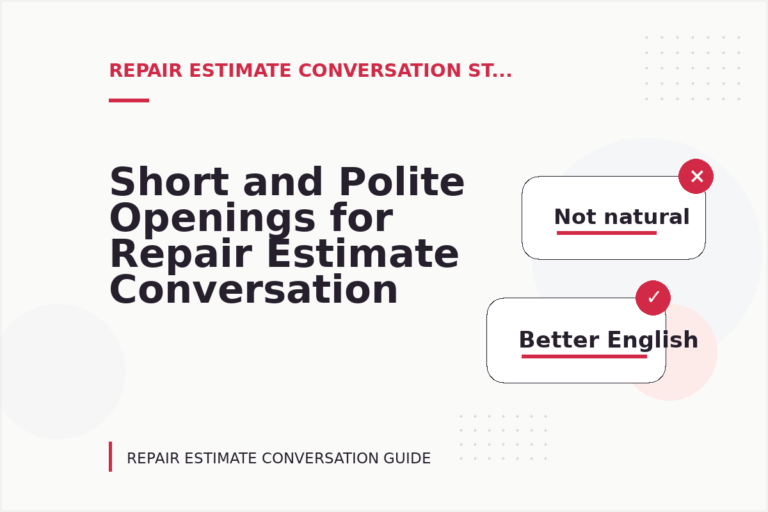 REPAIR ESTIMATE CONVERSATION ST...

Short and Polite Openings for Repair Estimate Conversation

✕
Not natural

✓
Better English

REPAIR ESTIMATE CONVERSATION GUIDE